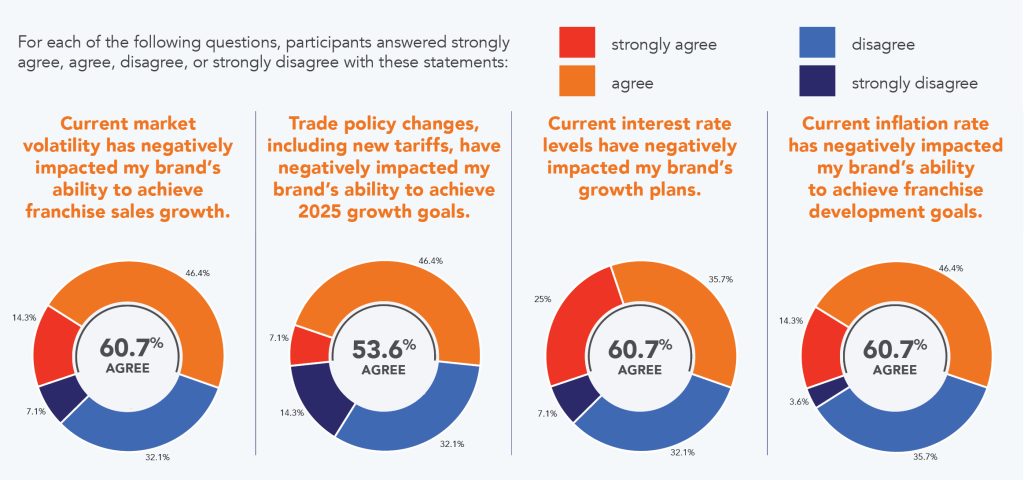 For each of the following questions, participants answered strongly agree, agree, disagree, or strongly disagree with these statements:

strongly agree
agree
disagree
strongly disagree

Current market volatility has negatively impacted my brand's ability to achieve franchise sales growth.

46.4%
14.3%
60.7%
AGREE
7.1%
32.1%

Trade policy changes, including new tariffs, have negatively impacted my brand's ability to achieve 2025 growth goals.

46.4%
7.1%
53.6%
AGREE
14.3%
32.1%

Current interest rate levels have negatively impacted my brand's growth plans.

35.7%
25%
60.7%
AGREE
7.1%
32.1%

Current inflation rate has negatively impacted my brand's ability to achieve franchise development goals.

46.4%
14.3%
60.7%
AGREE
3.6%
35.7%